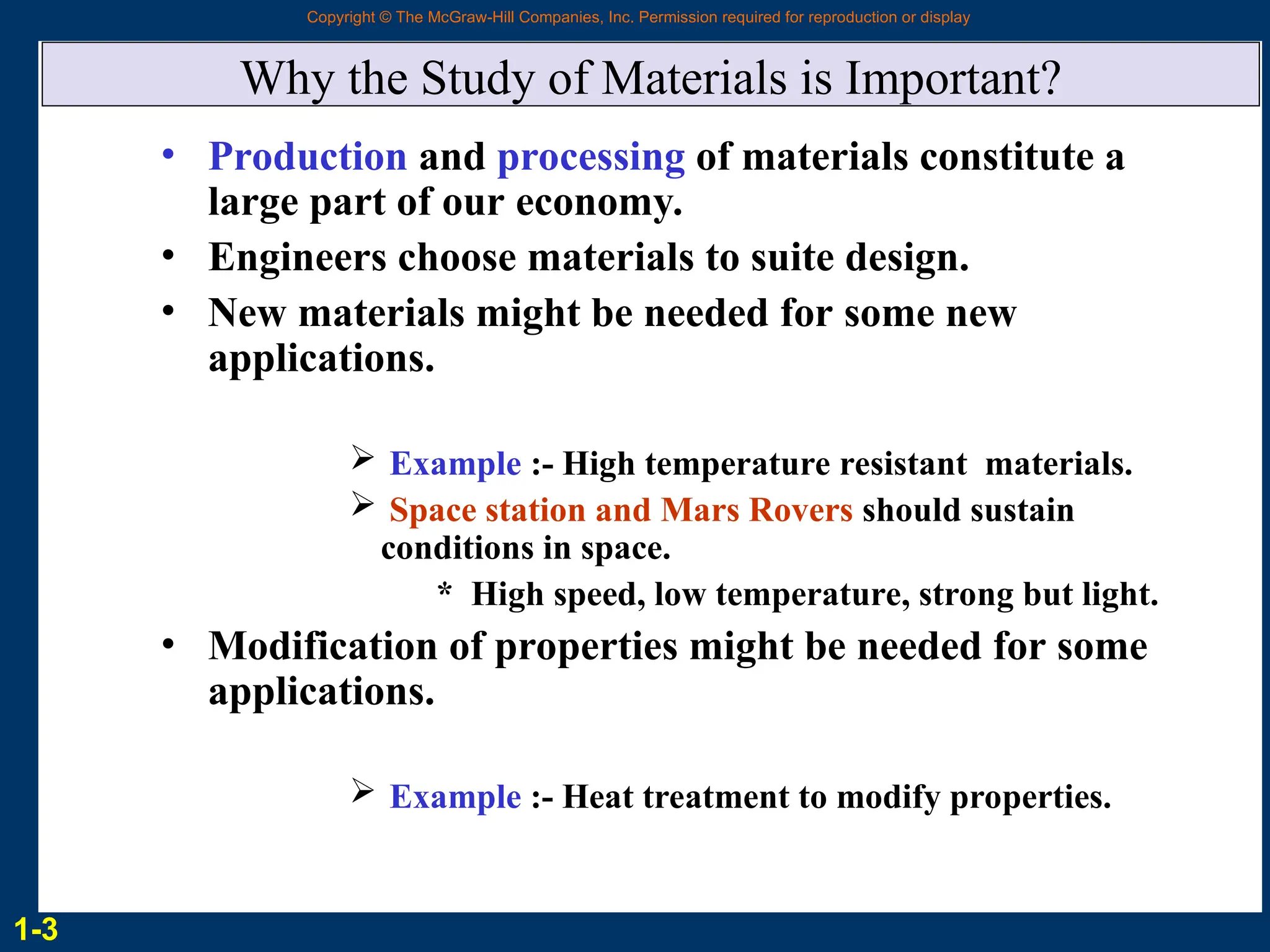 Copyright © The McGraw-Hill Companies, Inc. Permission required for reproduction or display

Why the Study of Materials is Important?

• Production and processing of materials constitute a large part of our economy.

• Engineers choose materials to suite design.

• New materials might be needed for some new applications.

➢ Example :- High temperature resistant materials.

➢ Space station and Mars Rovers should sustain conditions in space.

* High speed, low temperature, strong but light.

• Modification of properties might be needed for some applications.

➢ Example :- Heat treatment to modify properties.

1-3